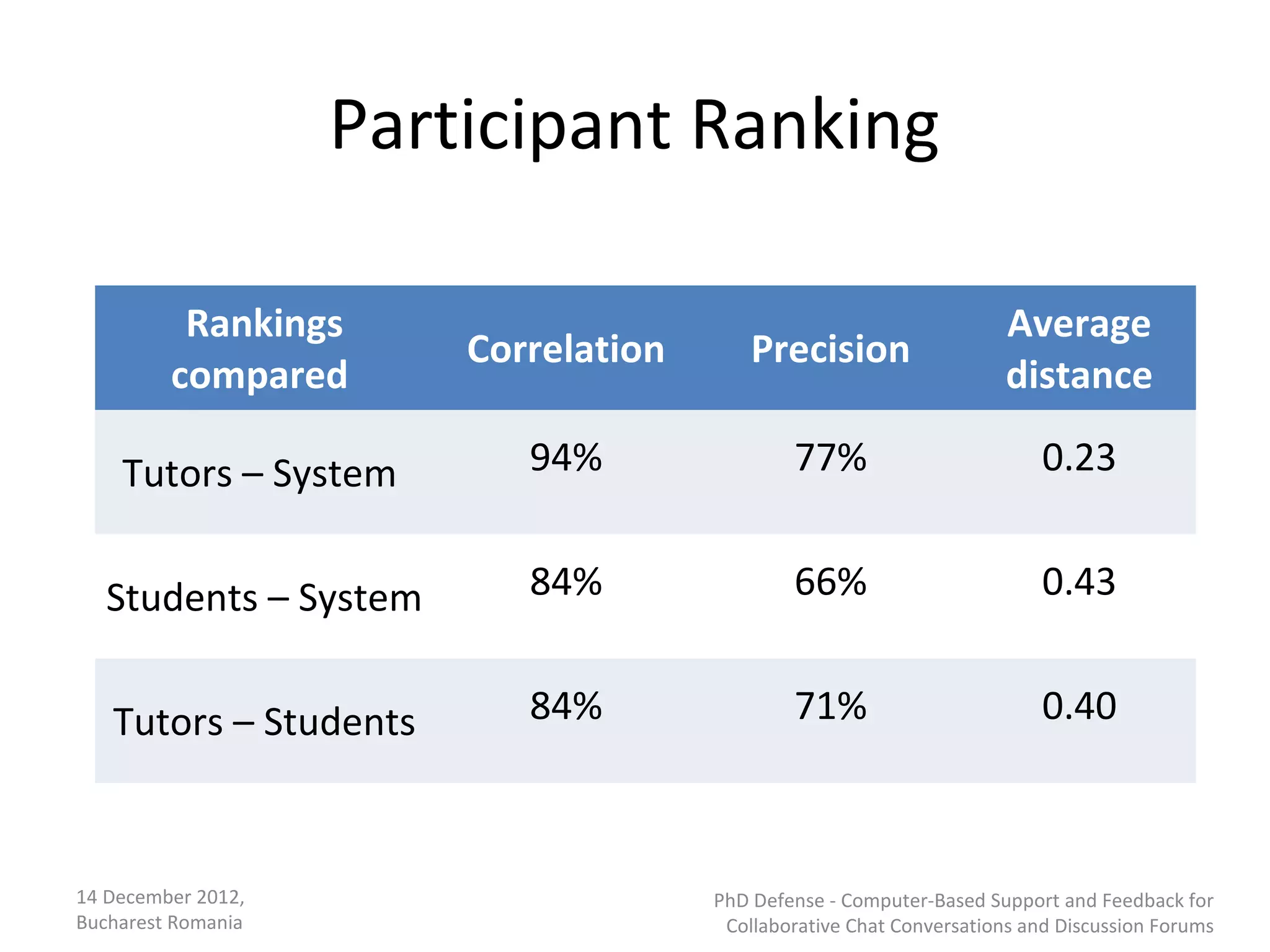 Participant Ranking

| Rankings compared | Correlation | Precision | Average distance |
|---|---|---|---|
| Tutors – System | 94% | 77% | 0.23 |
| Students – System | 84% | 66% | 0.43 |
| Tutors – Students | 84% | 71% | 0.40 |

14 December 2012, Bucharest Romania

PhD Defense - Computer-Based Support and Feedback for Collaborative Chat Conversations and Discussion Forums